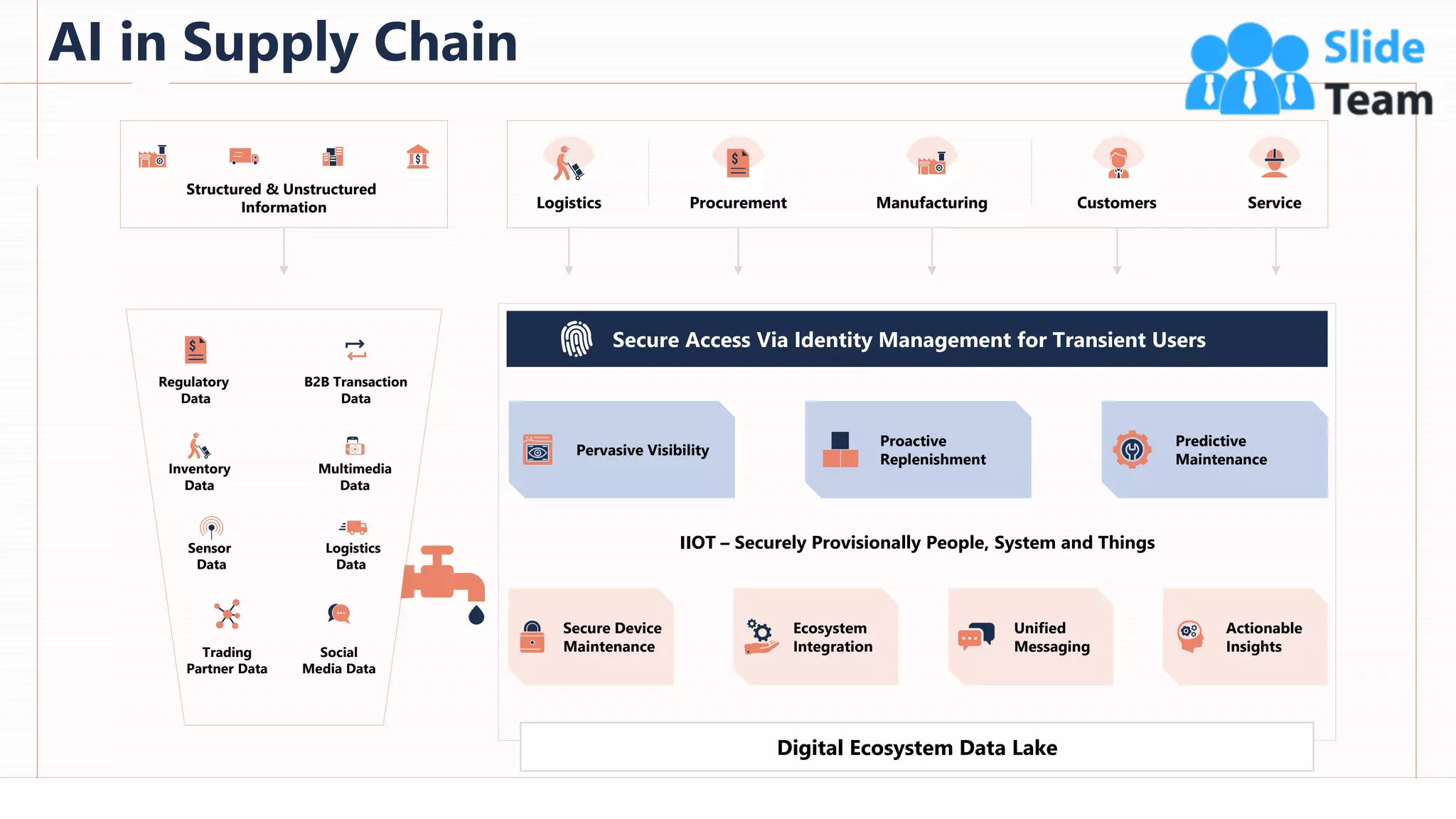 AI in Supply Chain

Slide Team

Structured & Unstructured Information

Logistics

Procurement

Manufacturing

Customers

Service

Regulatory Data

B2B Transaction Data

Inventory Data

Multimedia Data

Sensor Data

Logistics Data

Trading Partner Data

Social Media Data

Secure Access Via Identity Management for Transient Users

Pervasive Visibility

Proactive Replenishment

Predictive Maintenance

IIOT – Securely Provisionally People, System and Things

Secure Device Maintenance

Ecosystem Integration

Unified Messaging

Actionable Insights

Digital Ecosystem Data Lake